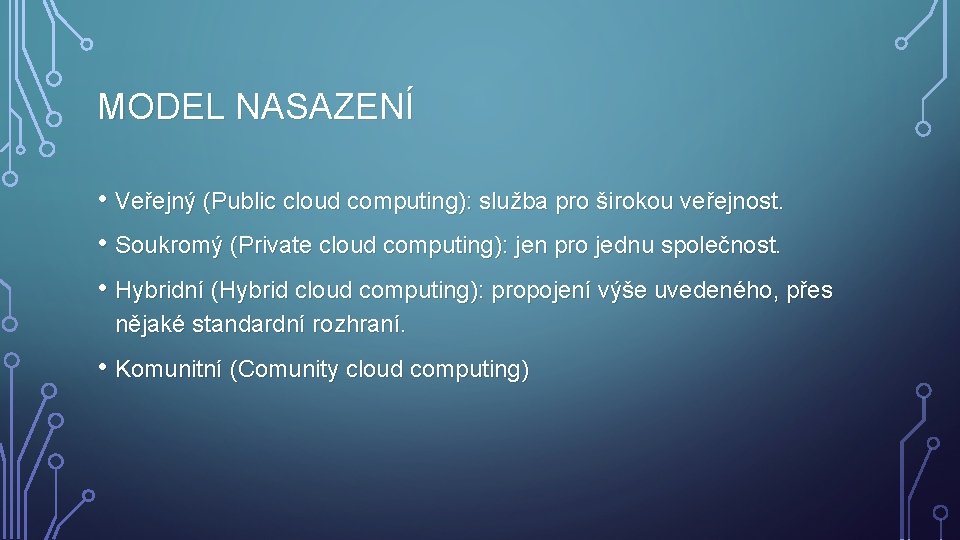 MODEL NASAZENÍ

• Veřejný (Public cloud computing): služba pro širokou veřejnost.

• Soukromý (Private cloud computing): jen pro jednu společnost.

• Hybridní (Hybrid cloud computing): propojení výše uvedeného, přes nějaké standardní rozhraní.

• Komunitní (Comunity cloud computing)